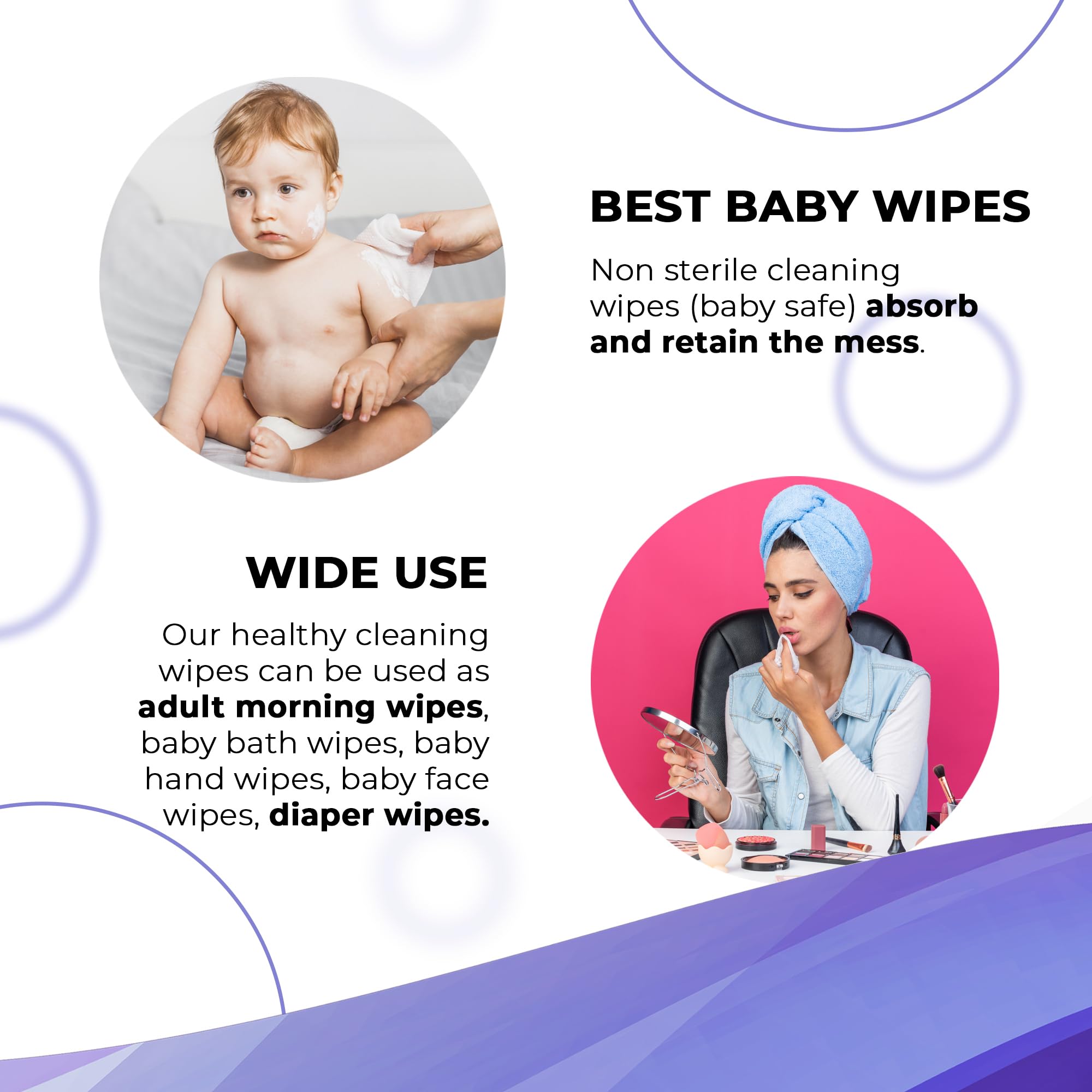 BEST BABY WIPES

Non sterile cleaning wipes (baby safe) absorb and retain the mess.

WIDE USE

Our healthy cleaning wipes can be used as adult morning wipes, baby bath wipes, baby hand wipes, baby face wipes, diaper wipes.